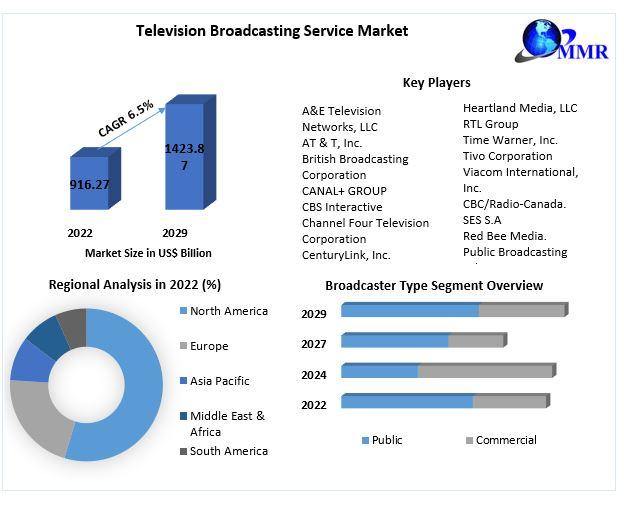 Television Broadcasting Service Market

MMR

CAGR 6.5%

916.27

1423.87

2022

2029

Market Size in US$ Billion

Key Players

A&E Television Networks, LLC
AT & T, Inc.
British Broadcasting Corporation
CANAL+ GROUP
CBS Interactive
Channel Four Television Corporation
CenturyLink, Inc.

Heartland Media, LLC
RTL Group
Time Warner, Inc.
Tivo Corporation
Viacom International, Inc.
CBC/Radio-Canada.
SES S.A
Red Bee Media.
Public Broadcasting

Regional Analysis in 2022 (%)

North America
Europe
Asia Pacific
Middle East & Africa
South America

Broadcaster Type Segment Overview

2029
2027
2024
2022

Public
Commercial